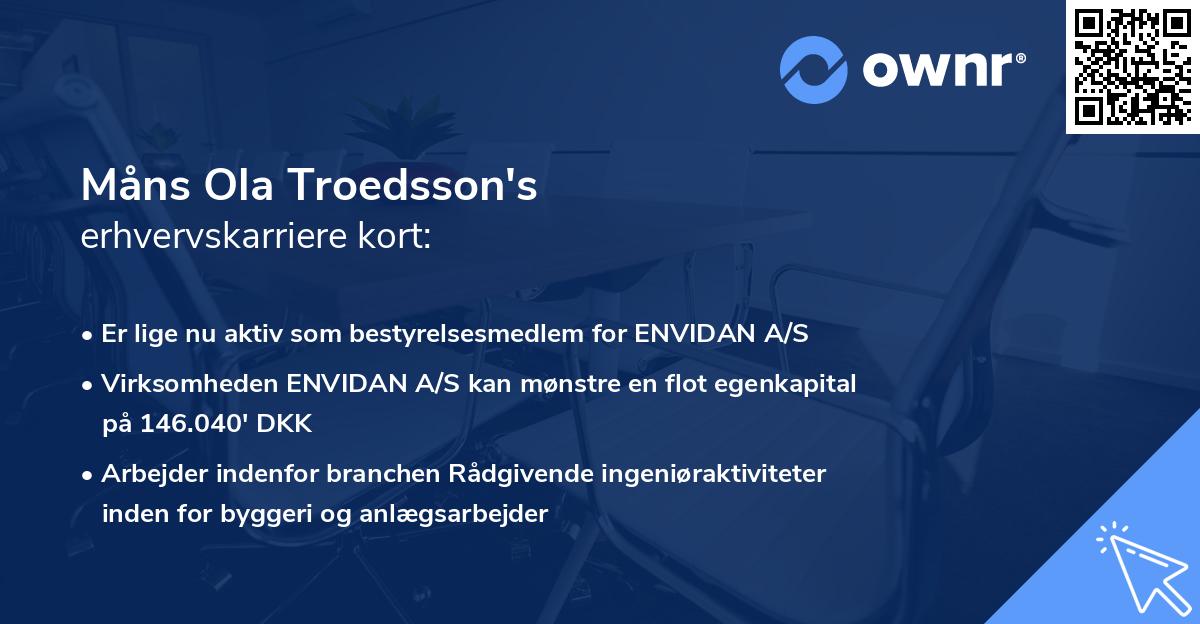 ownr®

Måns Ola Troedsson's
erhvervskarriere kort:

• Er lige nu aktiv som bestyrelsesmedlem for ENVIDAN A/S
• Virksomheden ENVIDAN A/S kan mønstre en flot egenkapital på 146.040' DKK
• Arbejder indenfor branchen Rådgivende ingeniøraktiviteter inden for byggeri og anlægsarbejder